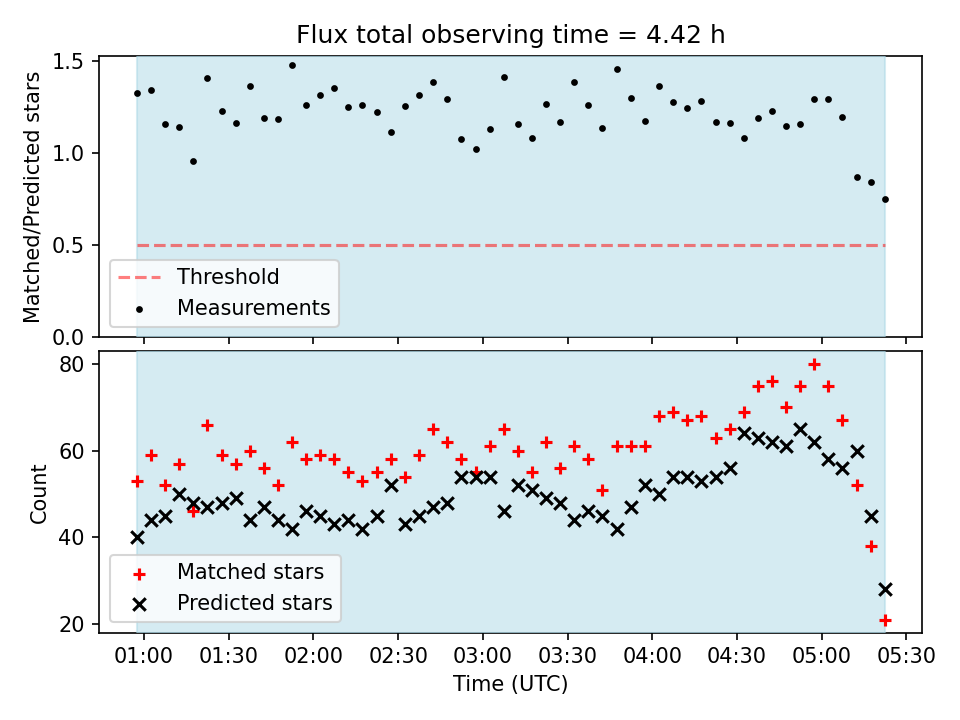 Flux total observing time = 4.42 h

Matched/Predicted stars

1.5
1.0
0.5
0.0

Threshold
Measurements

Count

80
60
40
20

Matched stars
Predicted stars

01:00 01:30 02:00 02:30 03:00 03:30 04:00 04:30 05:00 05:30

Time (UTC)